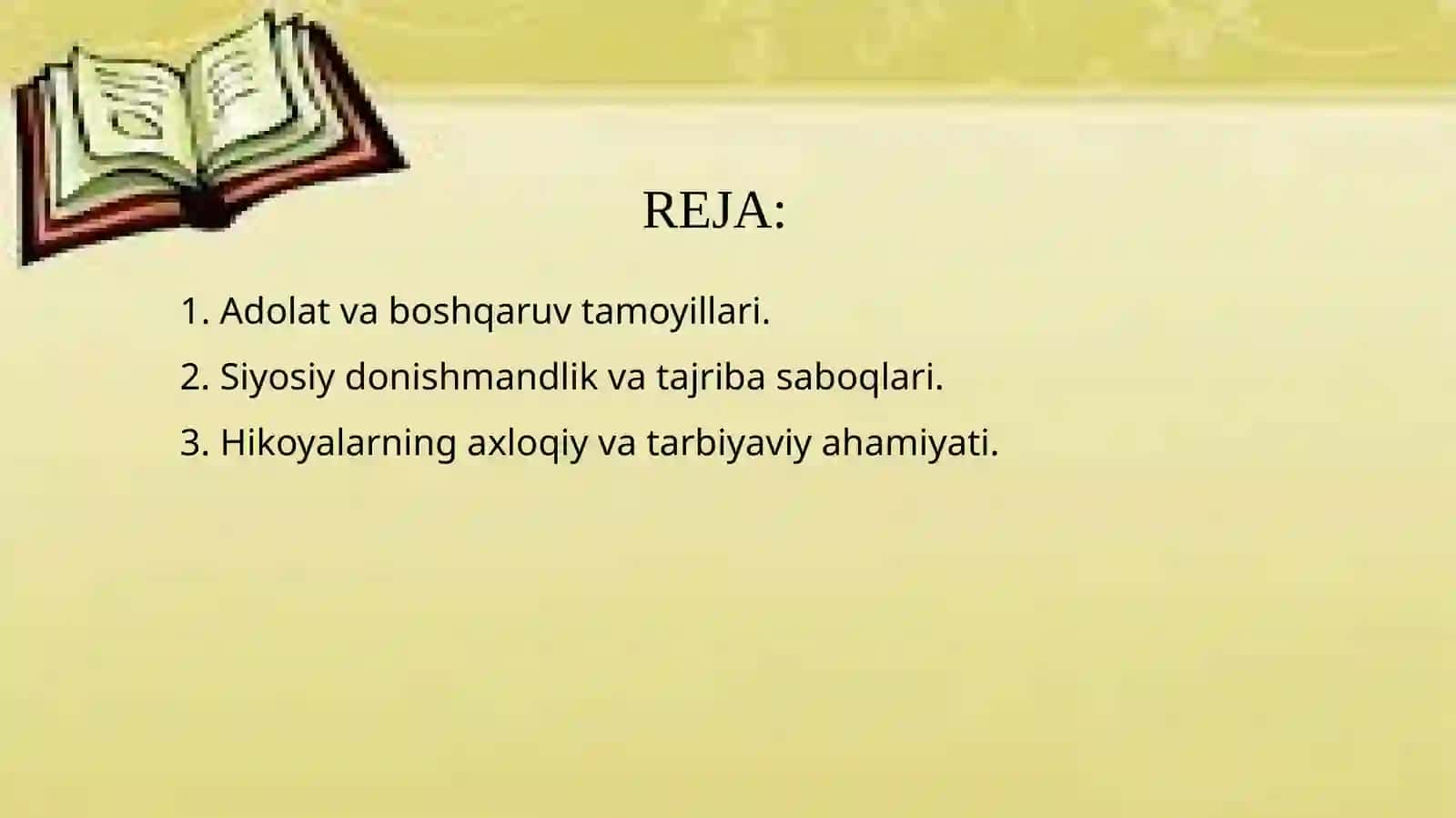 REJA:

1. Adolat va boshqaruv tamoyillari.

2. Siyosiy donishmandlik va tajriba saboqlari.

3. Hikoyalarning axloqiy va tarbiyaviy ahamiyati.